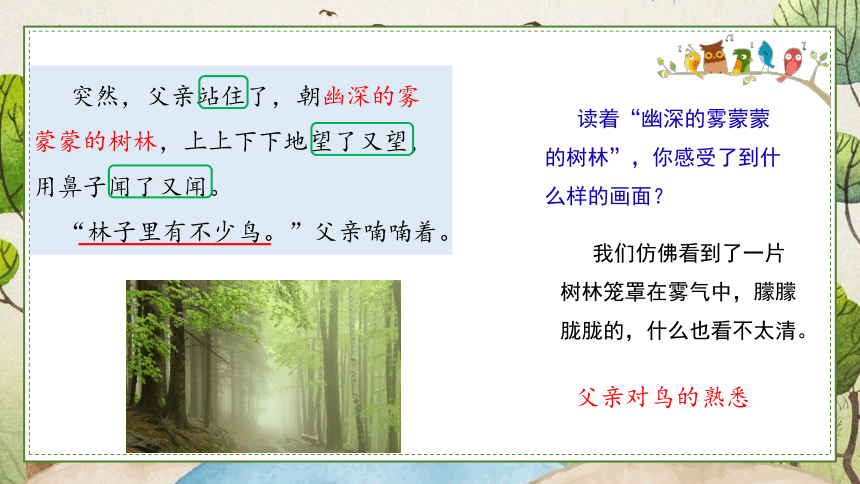 突然，父亲站住了，朝幽深的雾蒙蒙的树林，上上下下地望了又望，用鼻子闻了又闻。

“林子里有不少鸟。”父亲喃喃着。

读着“幽深的雾蒙蒙的树林”，你感受了到什么样的画面？

我们仿佛看到了一片树林笼罩在雾气中，朦朦胧胧的，什么也看不太清。

父亲对鸟的熟悉